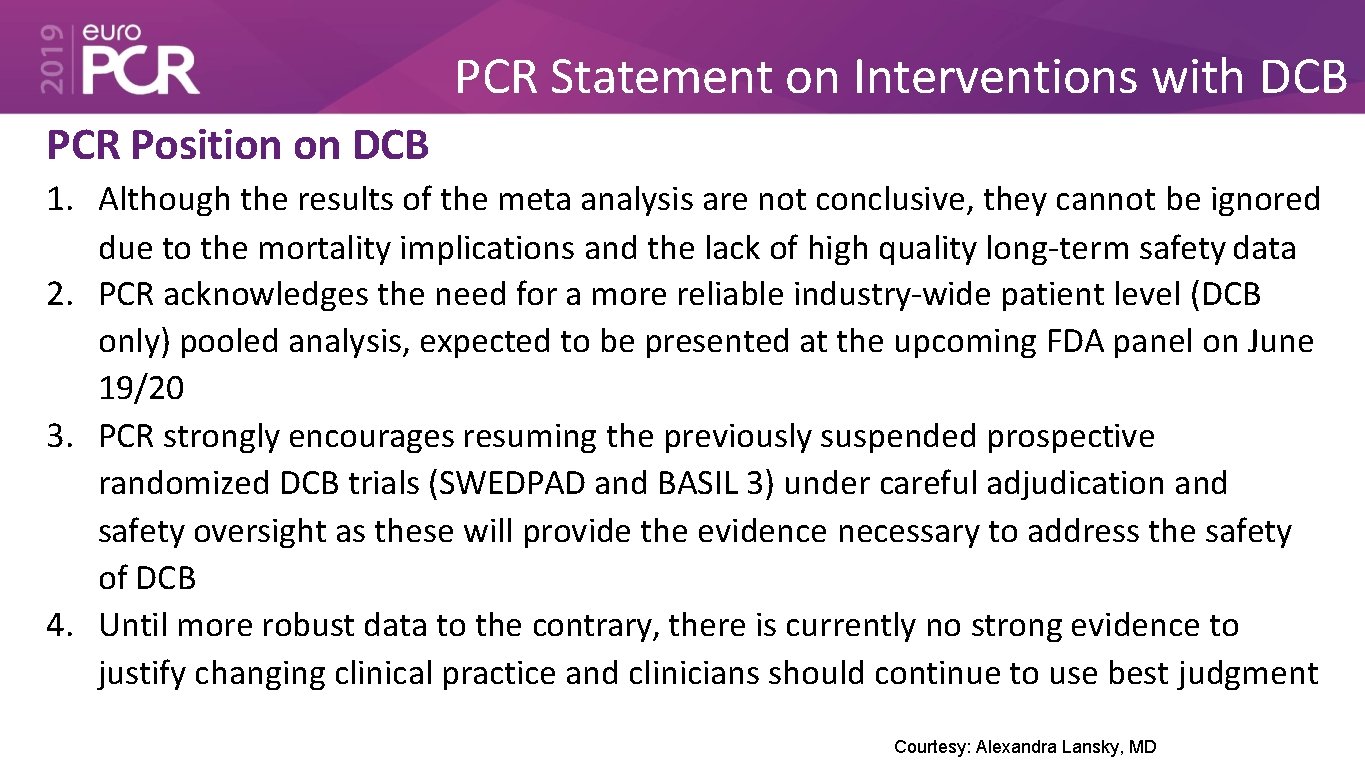 2019 euro PCR

PCR Statement on Interventions with DCB

PCR Position on DCB

1. Although the results of the meta analysis are not conclusive, they cannot be ignored due to the mortality implications and the lack of high quality long-term safety data
2. PCR acknowledges the need for a more reliable industry-wide patient level (DCB only) pooled analysis, expected to be presented at the upcoming FDA panel on June 19/20
3. PCR strongly encourages resuming the previously suspended prospective randomized DCB trials (SWEDPAD and BASIL 3) under careful adjudication and safety oversight as these will provide the evidence necessary to address the safety of DCB
4. Until more robust data to the contrary, there is currently no strong evidence to justify changing clinical practice and clinicians should continue to use best judgment

Courtesy: Alexandra Lansky, MD